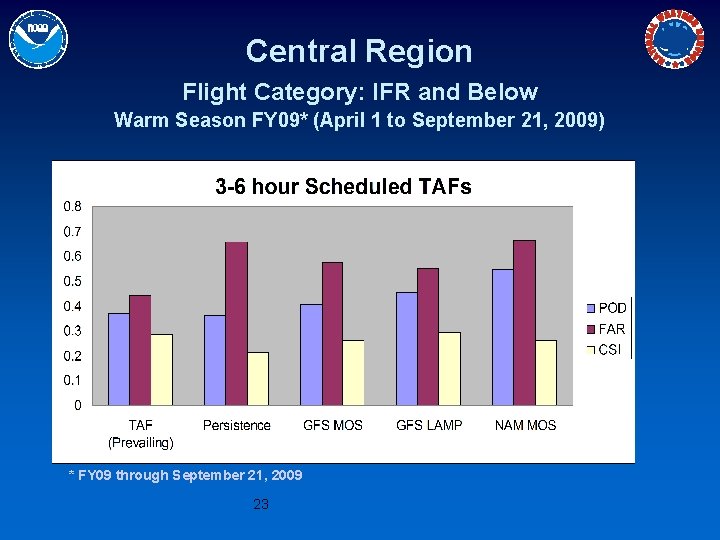 noaa

Central Region

Flight Category: IFR and Below
Warm Season FY09* (April 1 to September 21, 2009)

3-6 hour Scheduled TAFs

0.8
0.7
0.6
0.5
0.4
0.3
0.2
0.1
0

TAF (Prevailing)
Persistence
GFS MOS
GFS LAMP
NAM MOS

POD
FAR
CSI

* FY09 through September 21, 2009

23